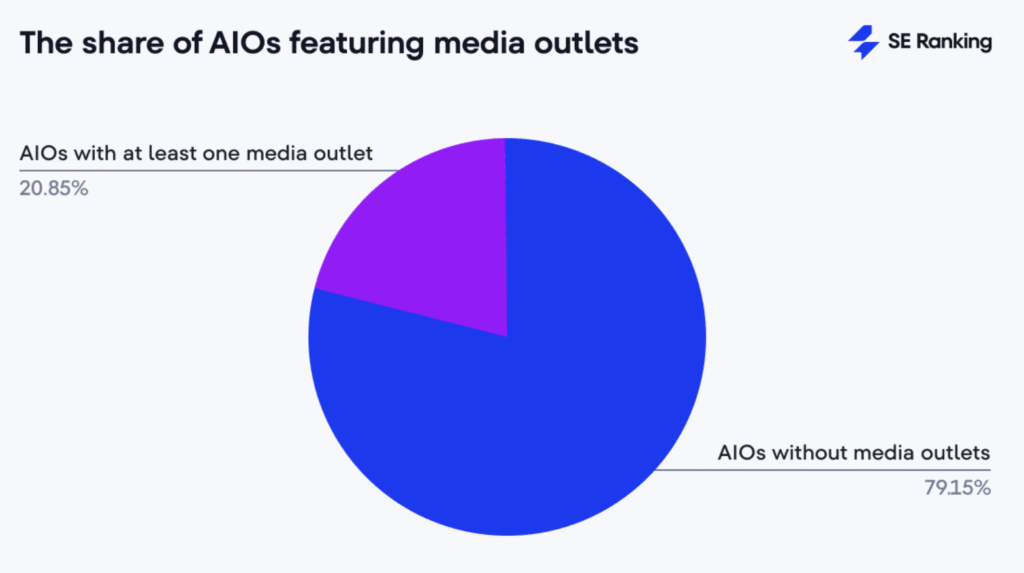 The share of AIOs featuring media outlets

SE Ranking

AIOs with at least one media outlet
20.85%

AIOs without media outlets
79.15%